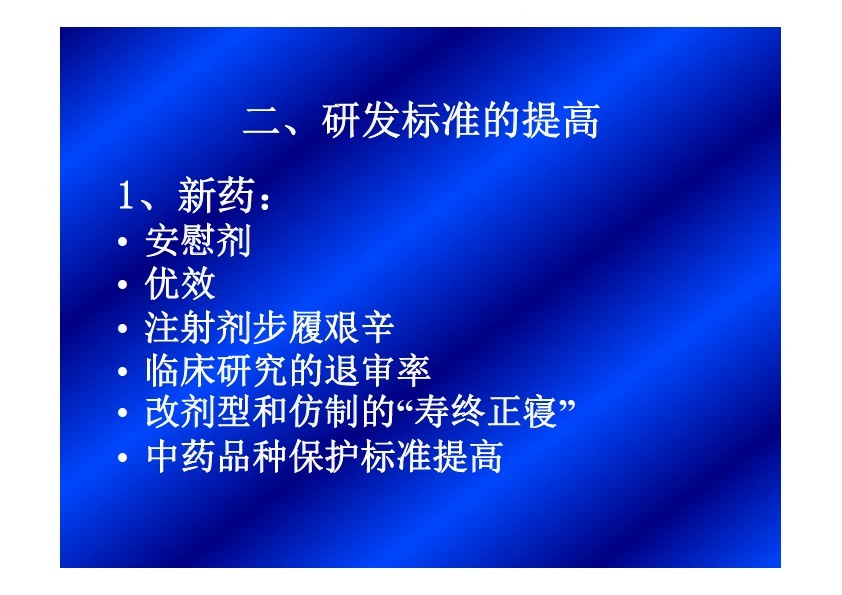 二、研发标准的提高

1、新药：

• 安慰剂
• 优效
• 注射剂步履艰辛
• 临床研究的退审率
• 改剂型和仿制的“寿终正寝”
• 中药品种保护标准提高